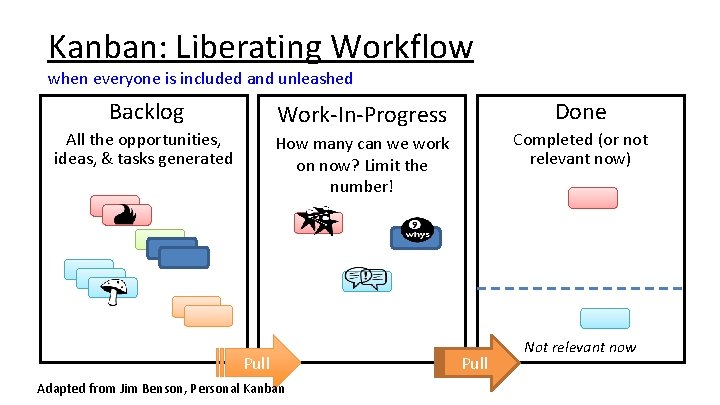 Kanban: Liberating Workflow
when everyone is included and unleashed

Backlog
All the opportunities, ideas, & tasks generated

Work-In-Progress
How many can we work on now? Limit the number!

9 whys

Done
Completed (or not relevant now)

Not relevant now

Pull

Pull

Adapted from Jim Benson, Personal Kanban